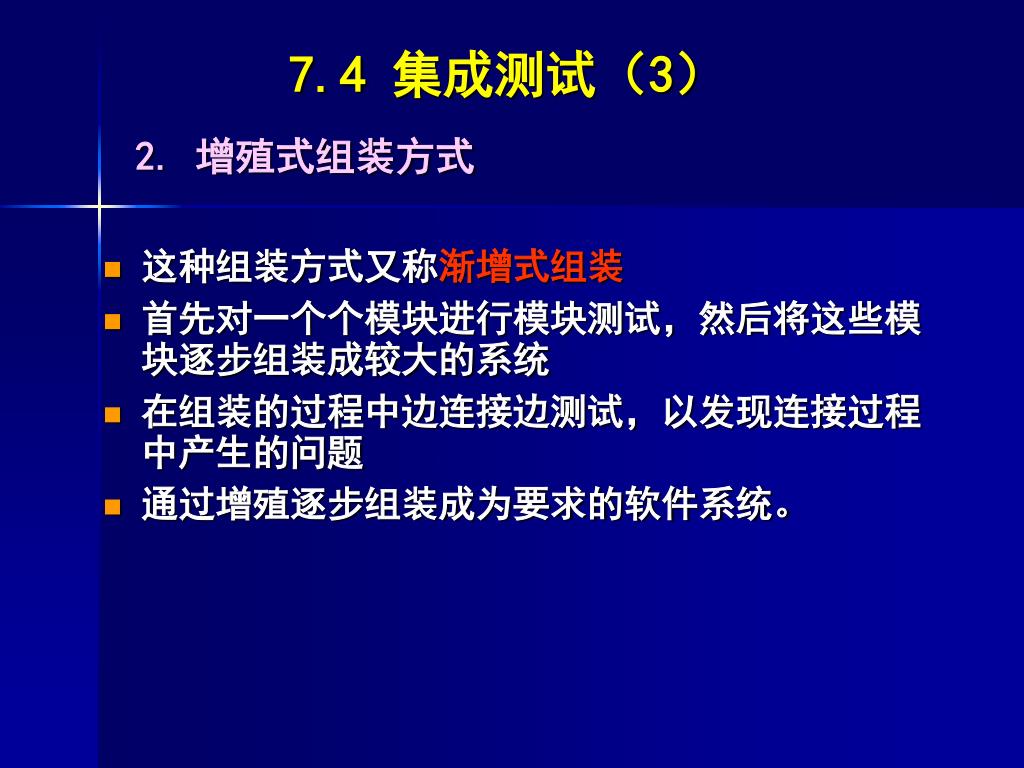 7.4 集成测试（3）

2. 增殖式组装方式

- 这种组装方式又称渐增式组装
- 首先对一个个模块进行模块测试，然后将这些模块逐步组装成较大的系统
- 在组装的过程中边连接边测试，以发现连接过程中产生的问题
- 通过增殖逐步组装成为要求的软件系统。